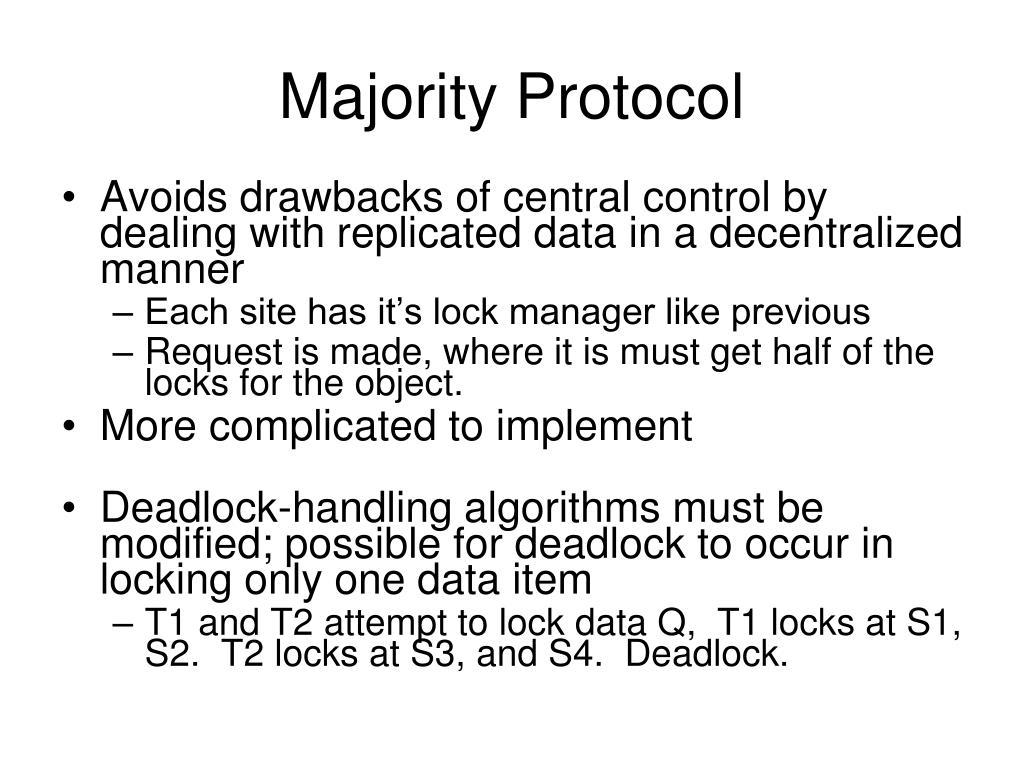 Majority Protocol

• Avoids drawbacks of central control by dealing with replicated data in a decentralized manner
– Each site has it’s lock manager like previous
– Request is made, where it is must get half of the locks for the object.

• More complicated to implement

• Deadlock-handling algorithms must be modified; possible for deadlock to occur in locking only one data item
– T1 and T2 attempt to lock data Q, T1 locks at S1, S2. T2 locks at S3, and S4. Deadlock.